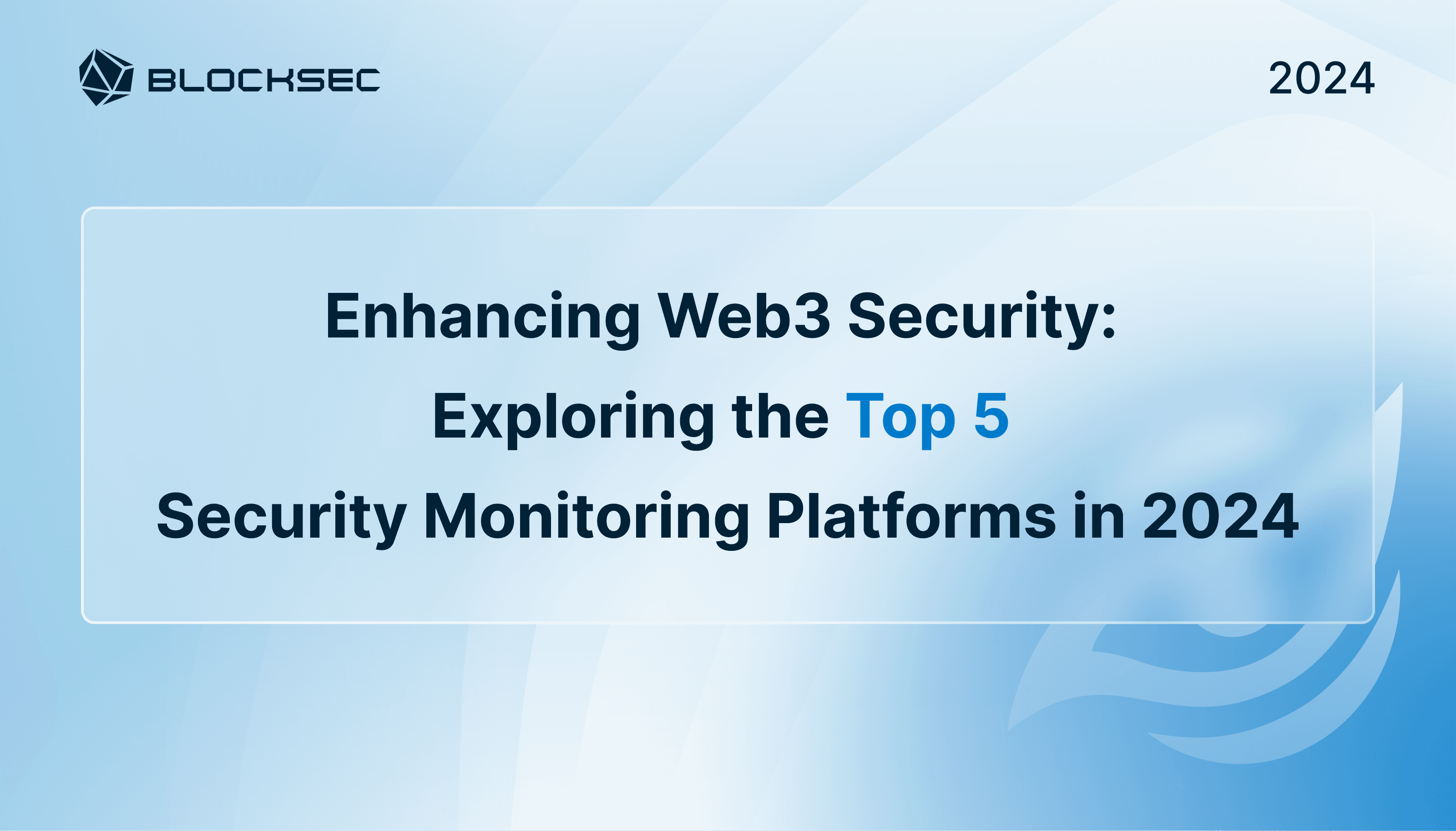 BLOCKSEC

2024

Enhancing Web3 Security: Exploring the Top 5 Security Monitoring Platforms in 2024